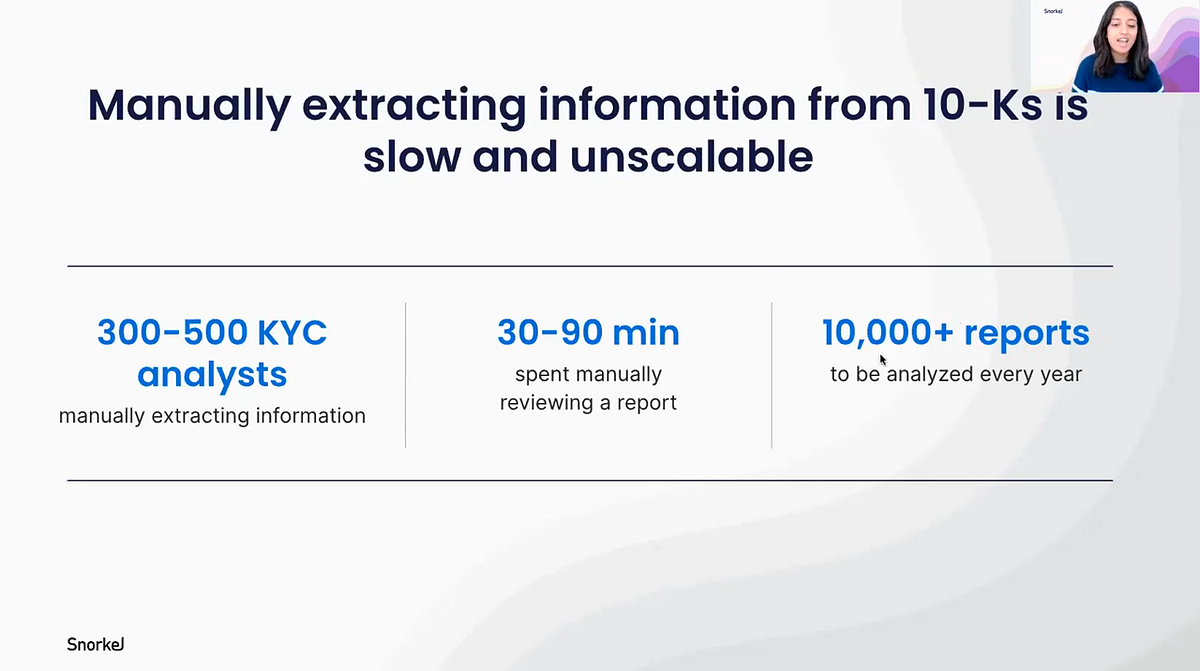 Snorkel

Manually extracting information from 10-Ks is slow and unscalable

300-500 KYC analysts
manually extracting information

30-90 min
spent manually reviewing a report

10,000+ reports
to be analyzed every year

Snorkel